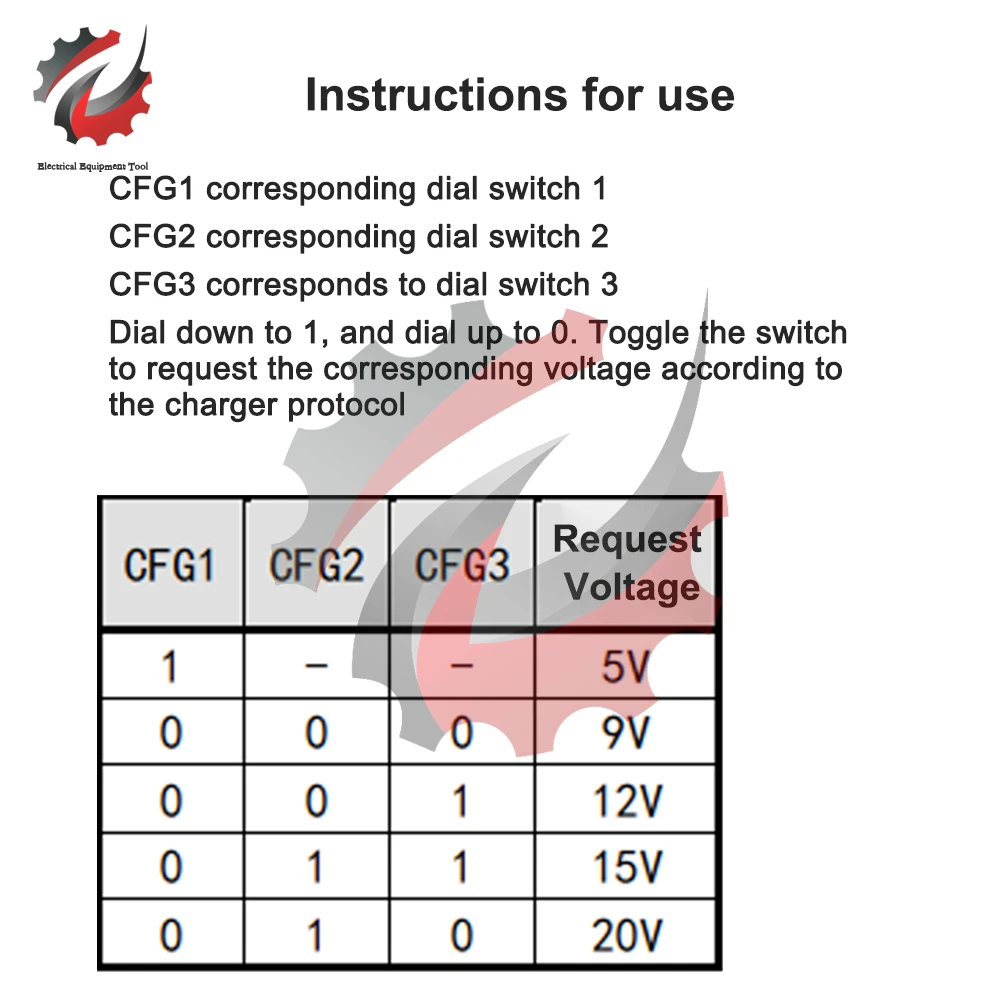 Electrical Equipment Tool

Instructions for use

CFG1 corresponding dial switch 1

CFG2 corresponding dial switch 2

CFG3 corresponds to dial switch 3

Dial down to 1, and dial up to 0. Toggle the switch to request the corresponding voltage according to the charger protocol

| CFG1 | CFG2 | CFG3 | Request Voltage |
|---|---|---|---|
| 1 | – | – | 5V |
| 0 | 0 | 0 | 9V |
| 0 | 0 | 1 | 12V |
| 0 | 1 | 1 | 15V |
| 0 | 1 | 0 | 20V |